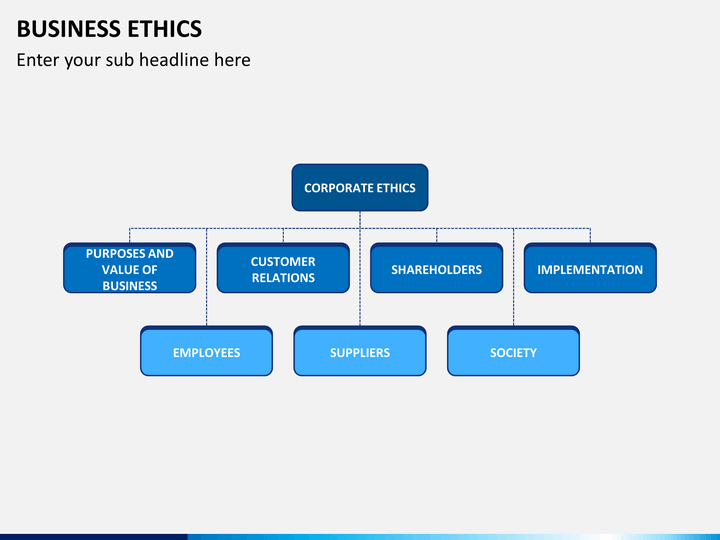 BUSINESS ETHICS
Enter your sub headline here

CORPORATE ETHICS

PURPOSES AND VALUE OF BUSINESS

CUSTOMER RELATIONS

SHAREHOLDERS

IMPLEMENTATION

EMPLOYEES

SUPPLIERS

SOCIETY